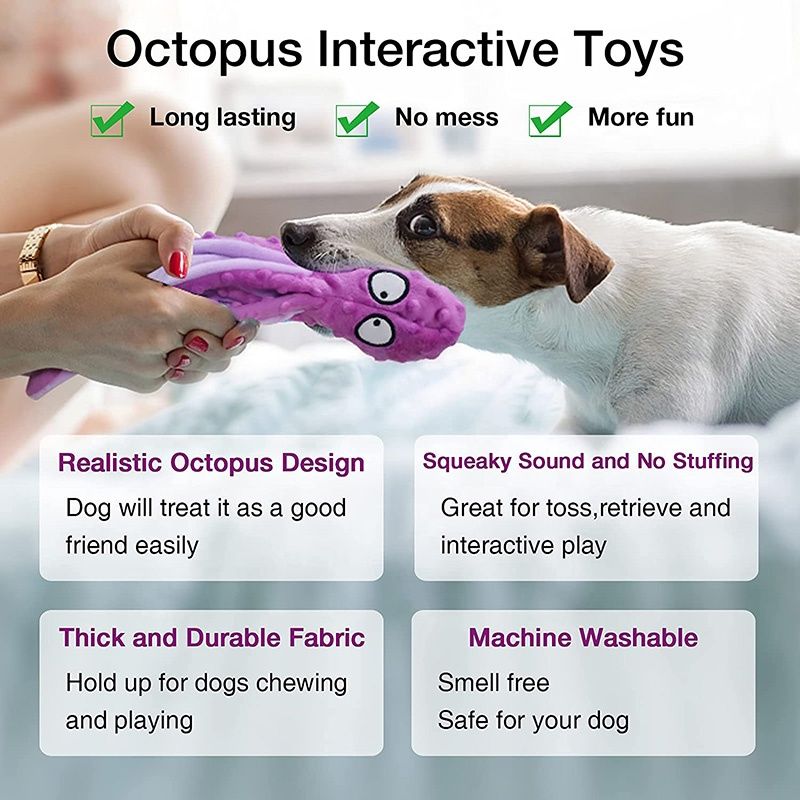 Octopus Interactive Toys

Long lasting No mess More fun

Realistic Octopus Design
Dog will treat it as a good friend easily

Squeaky Sound and No Stuffing
Great for toss,retrieve and interactive play

Thick and Durable Fabric
Hold up for dogs chewing and playing

Machine Washable
Smell free
Safe for your dog